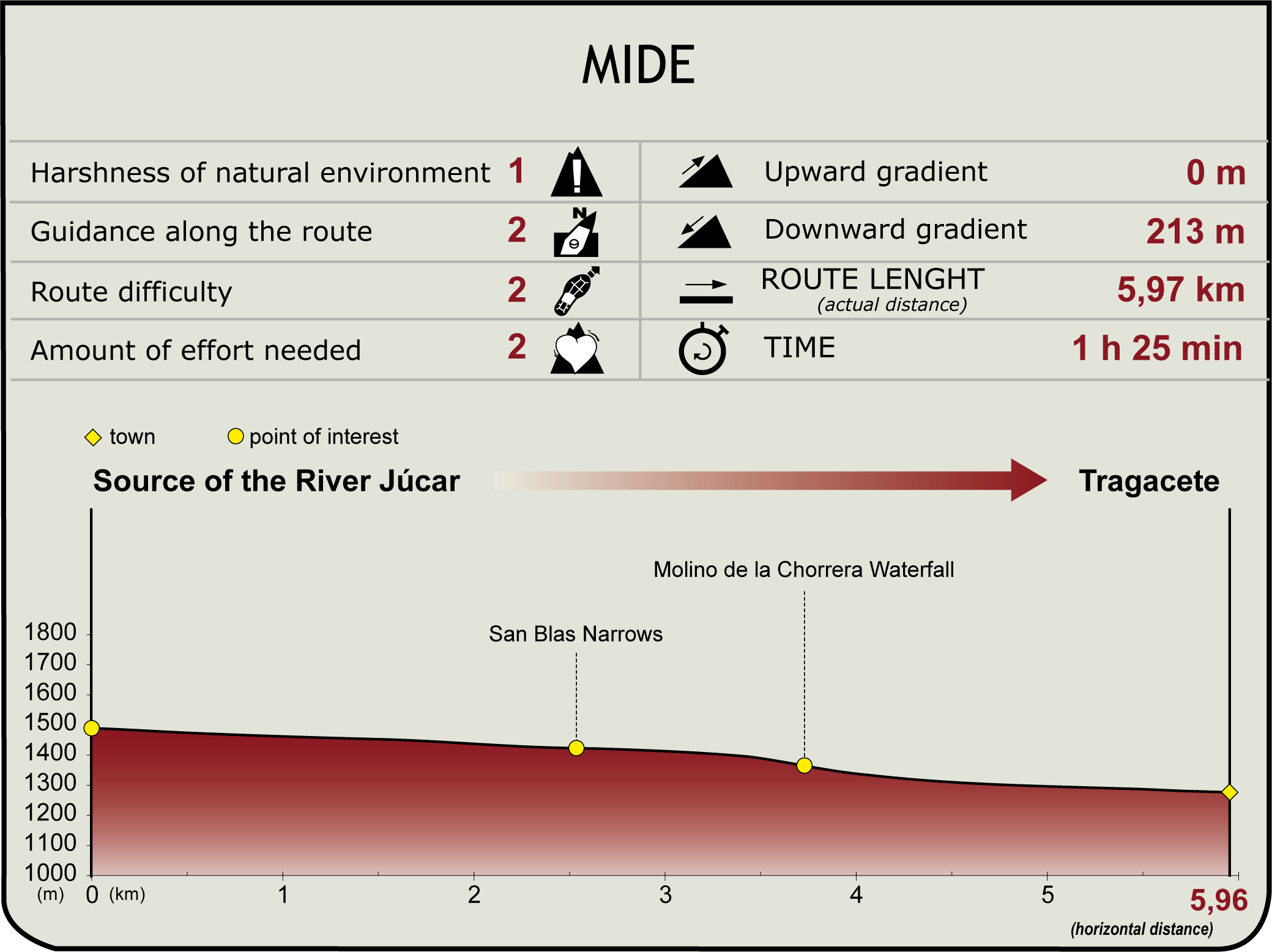 MIDE

| Harshness of natural environment | 1 | Upward gradient | 0 m |
|---|---|---|---|
| Guidance along the route | 2 | Downward gradient | 213 m |
| Route difficulty | 2 | ROUTE LENGHT (actual distance) | 5,97 km |
| Amount of effort needed | 2 | TIME | 1 h 25 min |

town point of interest

Source of the River Júcar

Tragacete

Molino de la Chorrera Waterfall

San Blas Narrows

1800
1700
1600
1500
1400
1300
1200
1100
1000
(m) 0 (km) 1 2 3 4 5 5,96
(horizontal distance)